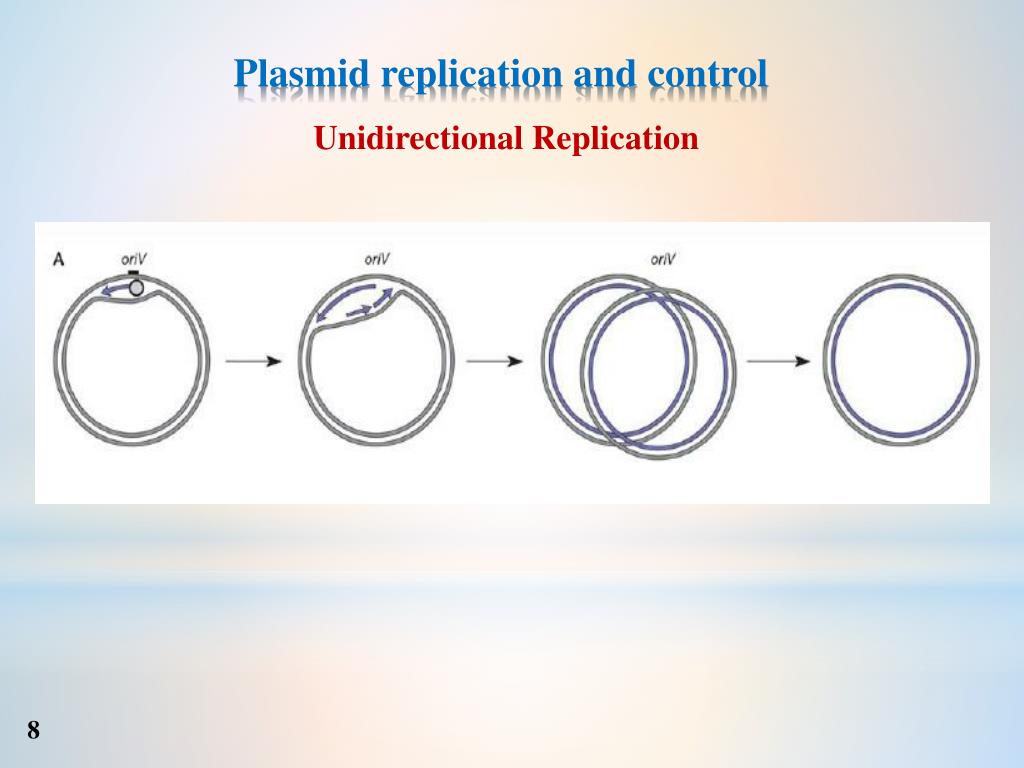 Plasmid replication and control

Unidirectional Replication

A

oriV

oriV

oriV

8